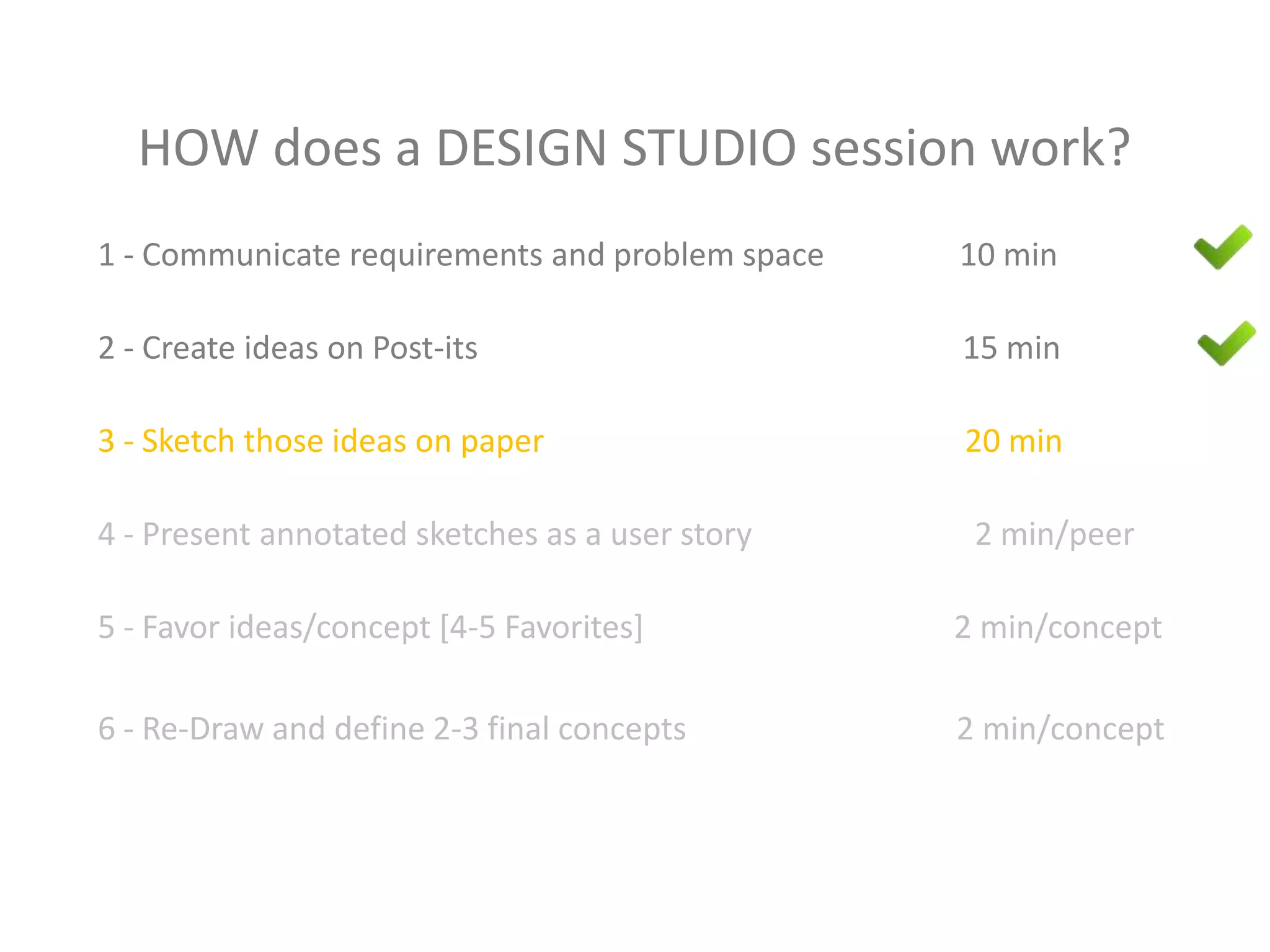 HOW does a DESIGN STUDIO session work?

1 - Communicate requirements and problem space 10 min

2 - Create ideas on Post-its 15 min

3 - Sketch those ideas on paper 20 min

4 - Present annotated sketches as a user story 2 min/peer

5 - Favor ideas/concept [4-5 Favorites] 2 min/concept

6 - Re-Draw and define 2-3 final concepts 2 min/concept